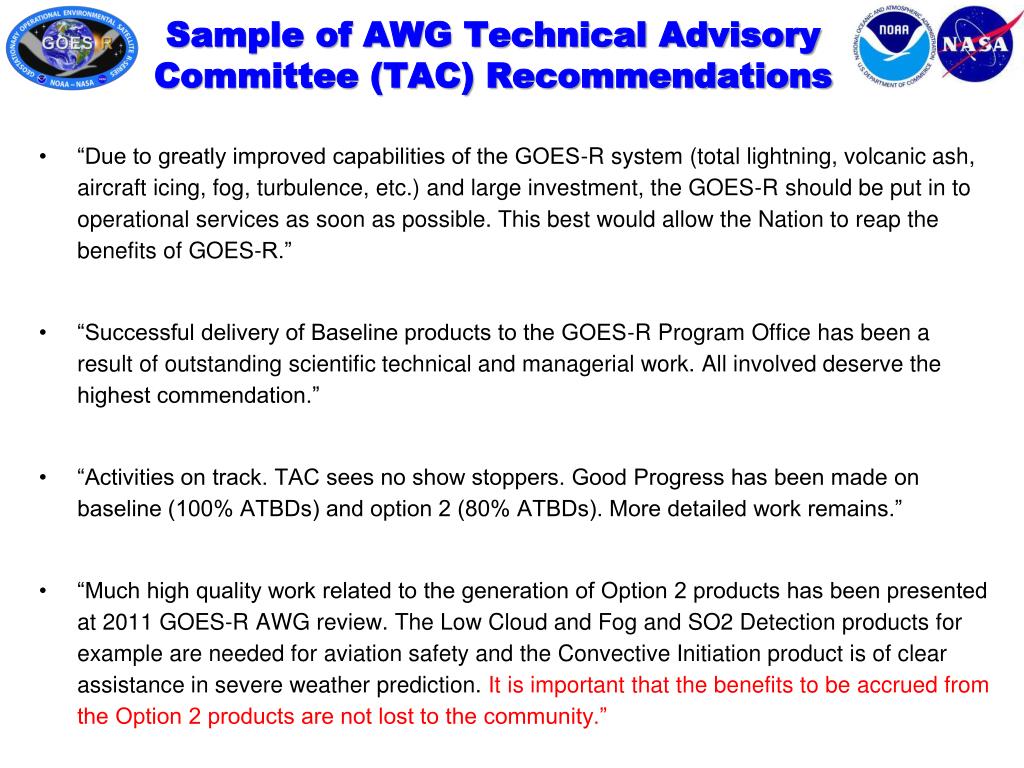 GEOSTATIONARY OPERATIONAL ENVIRONMENTAL SATELLITE R-SERIES
GOES-R
NOAA – NASA

Sample of AWG Technical Advisory Committee (TAC) Recommendations

NATIONAL OCEANIC AND ATMOSPHERIC ADMINISTRATION
NOAA
U.S. DEPARTMENT OF COMMERCE

NASA

• “Due to greatly improved capabilities of the GOES-R system (total lightning, volcanic ash, aircraft icing, fog, turbulence, etc.) and large investment, the GOES-R should be put in to operational services as soon as possible. This best would allow the Nation to reap the benefits of GOES-R.”

• “Successful delivery of Baseline products to the GOES-R Program Office has been a result of outstanding scientific technical and managerial work. All involved deserve the highest commendation.”

• “Activities on track. TAC sees no show stoppers. Good Progress has been made on baseline (100% ATBDs) and option 2 (80% ATBDs). More detailed work remains.”

• “Much high quality work related to the generation of Option 2 products has been presented at 2011 GOES-R AWG review. The Low Cloud and Fog and SO2 Detection products for example are needed for aviation safety and the Convective Initiation product is of clear assistance in severe weather prediction. It is important that the benefits to be accrued from the Option 2 products are not lost to the community.”